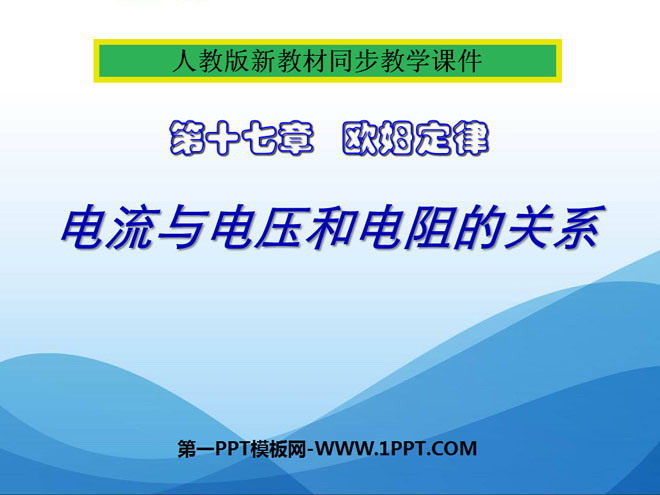 人教版新教材同步教学课件

第十七章　欧姆定律

电流与电压和电阻的关系

第一PPT模板网-WWW.1PPT.COM